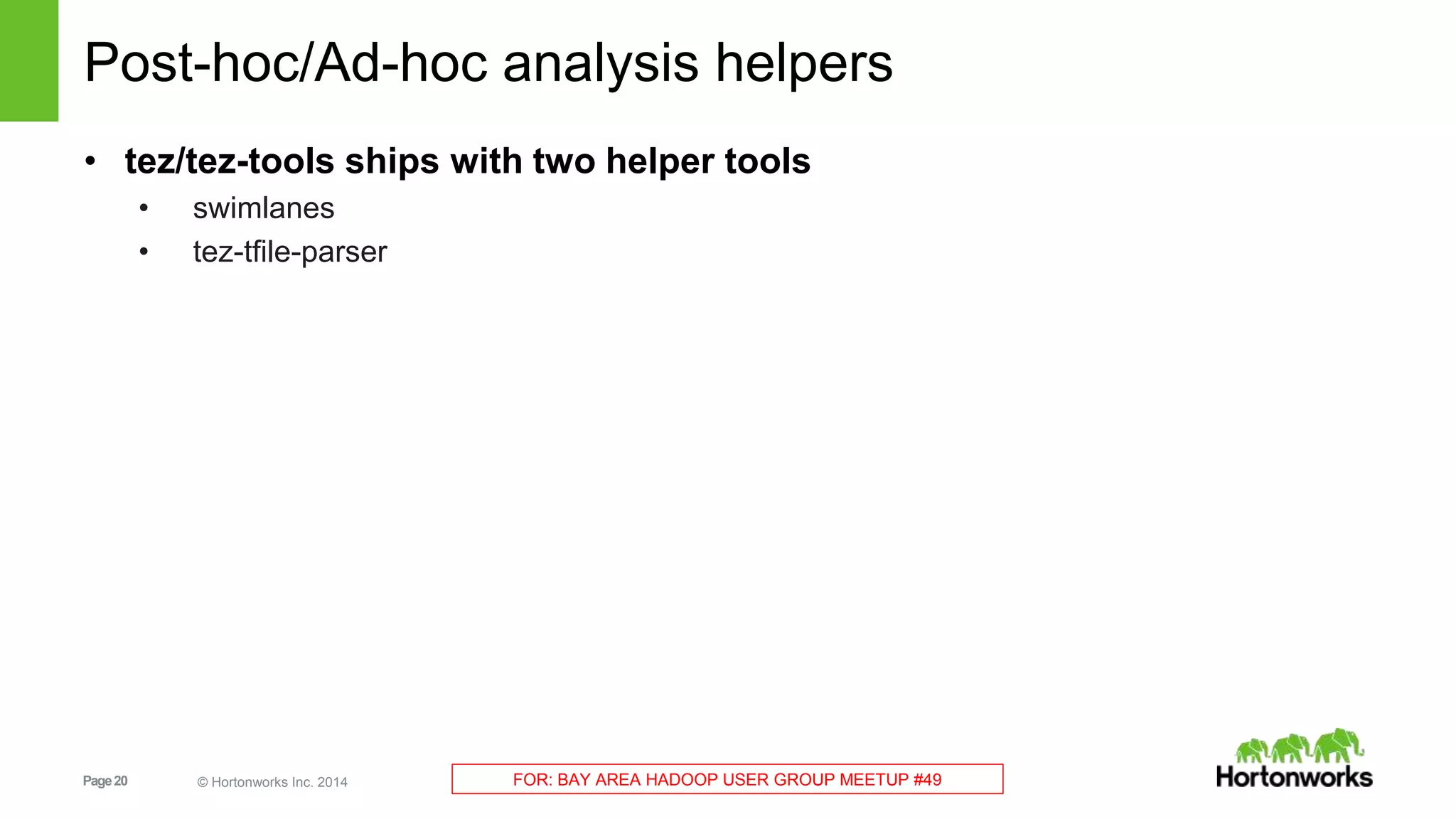 Post-hoc/Ad-hoc analysis helpers

• tez/tez-tools ships with two helper tools
  • swimlanes
  • tez-tfile-parser

Page 20

© Hortonworks Inc. 2014

FOR: BAY AREA HADOOP USER GROUP MEETUP #49

Hortonworks